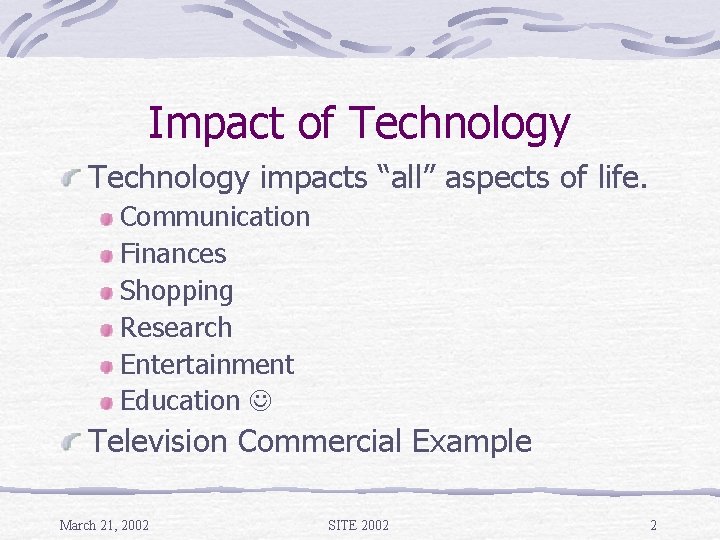 Impact of Technology

Technology impacts “all” aspects of life.

Communication

Finances

Shopping

Research

Entertainment

Education ☺

Television Commercial Example

March 21, 2002

SITE 2002

2